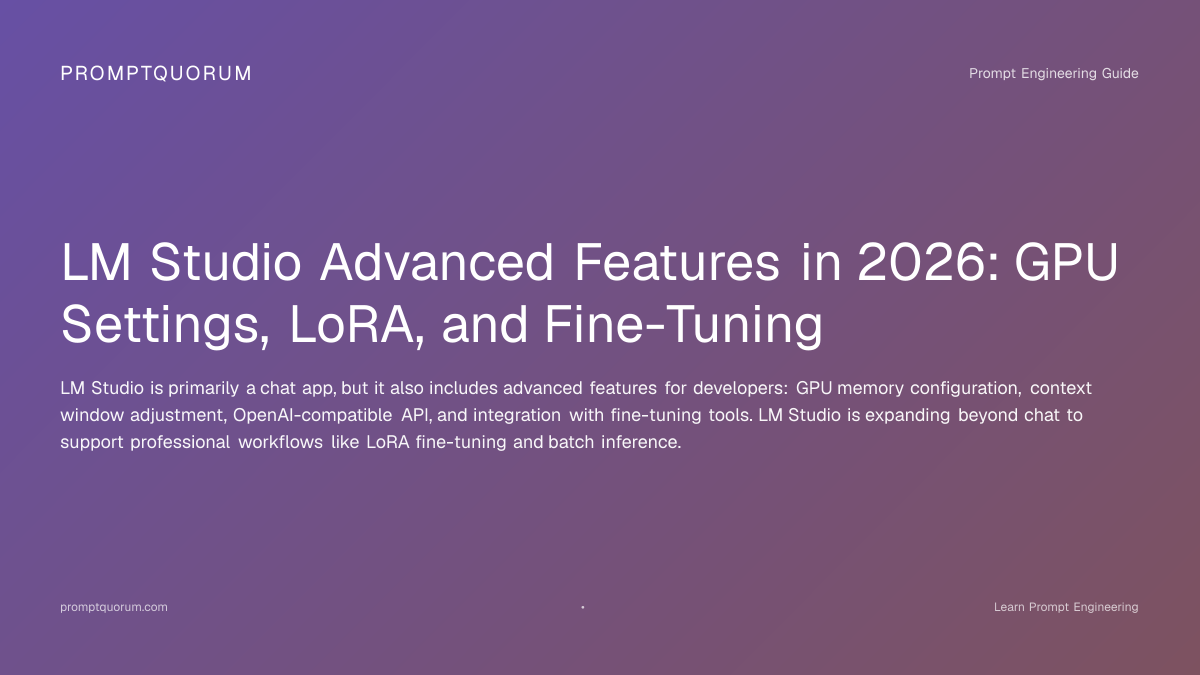 PROMPTQUORUM

Prompt Engineering Guide

LM Studio Advanced Features in 2026: GPU Settings, LoRA, and Fine-Tuning

LM Studio is primarily a chat app, but it also includes advanced features for developers: GPU memory configuration, context window adjustment, OpenAI-compatible API, and integration with fine-tuning tools. LM Studio is expanding beyond chat to support professional workflows like LoRA fine-tuning and batch inference.

promptquorum.com

•

Learn Prompt Engineering